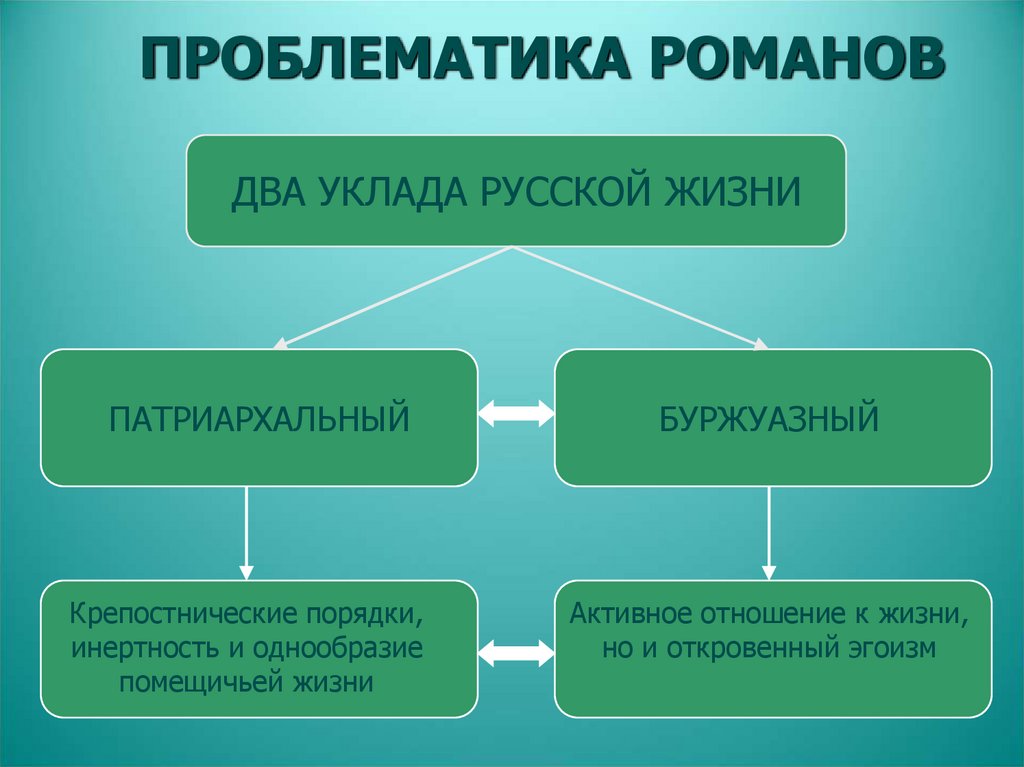 ПРОБЛЕМАТИКА РОМАНОВ

ДВА УКЛАДА РУССКОЙ ЖИЗНИ

ПАТРИАРХАЛЬНЫЙ

БУРЖУАЗНЫЙ

Крепостнические порядки, инертность и однообразие помещичьей жизни

Активное отношение к жизни, но и откровенный эгоизм